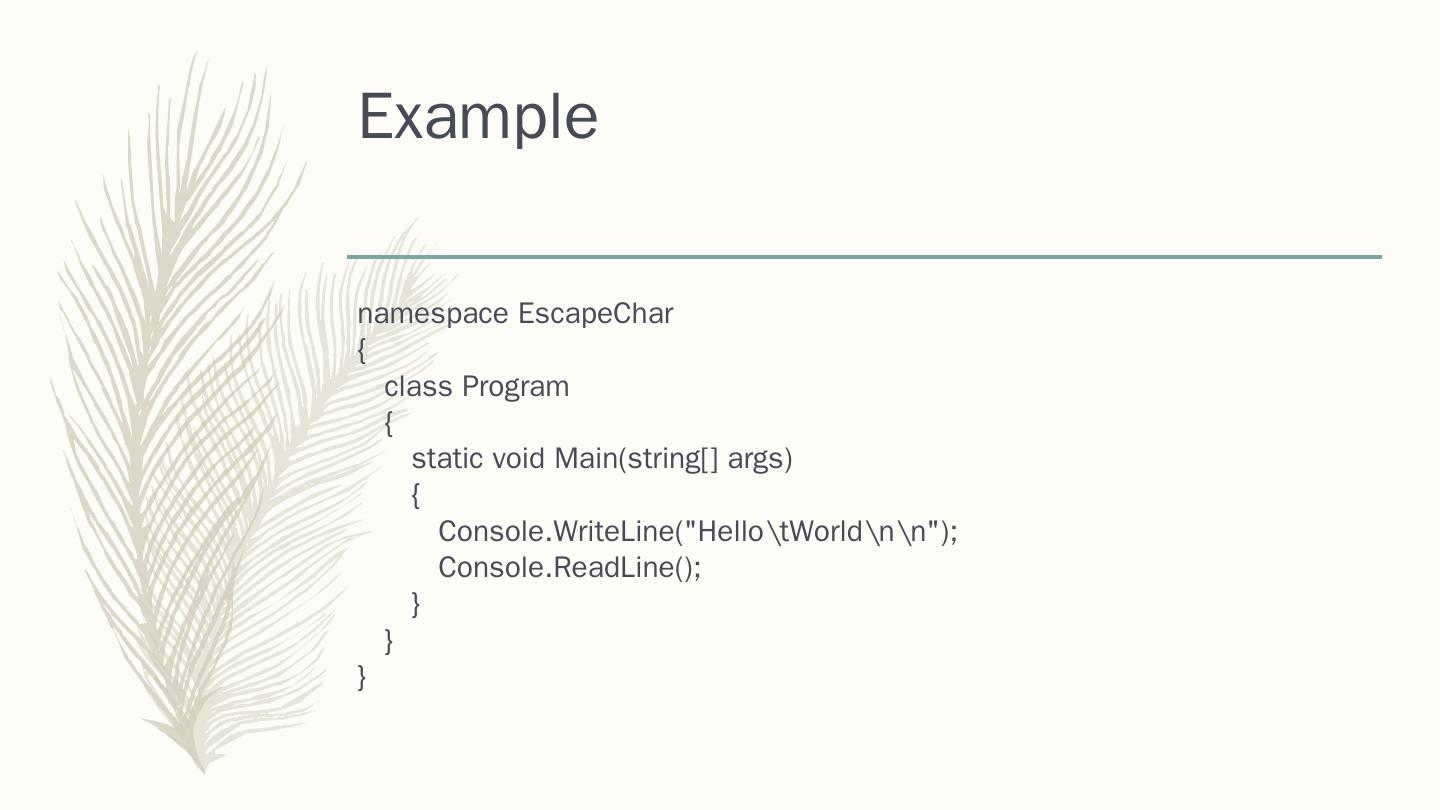 Example

namespace EscapeChar
{
class Program
{
static void Main(string[] args)
{
Console.WriteLine("Hello\tWorld\n\n");
Console.ReadLine();
}
}
}